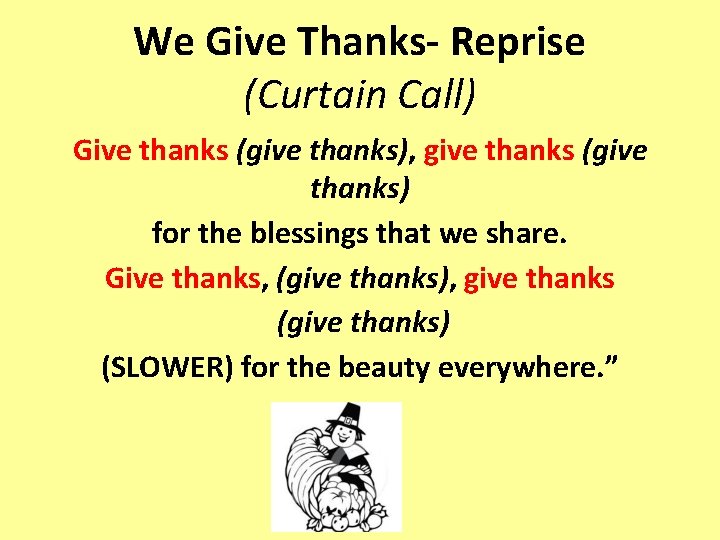 We Give Thanks- Reprise
(Curtain Call)

Give thanks (give thanks), give thanks (give thanks)

for the blessings that we share.

Give thanks, (give thanks), give thanks (give thanks)

(SLOWER) for the beauty everywhere.”